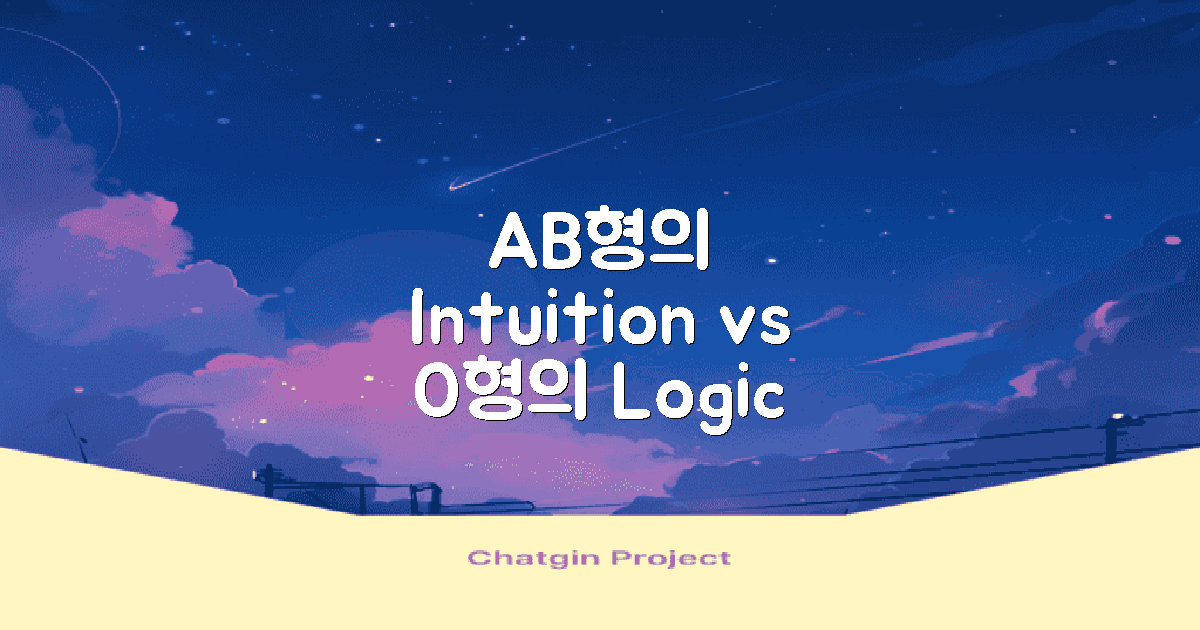 AB형의 Intuition vs O형의 Logic

Chatgin Project